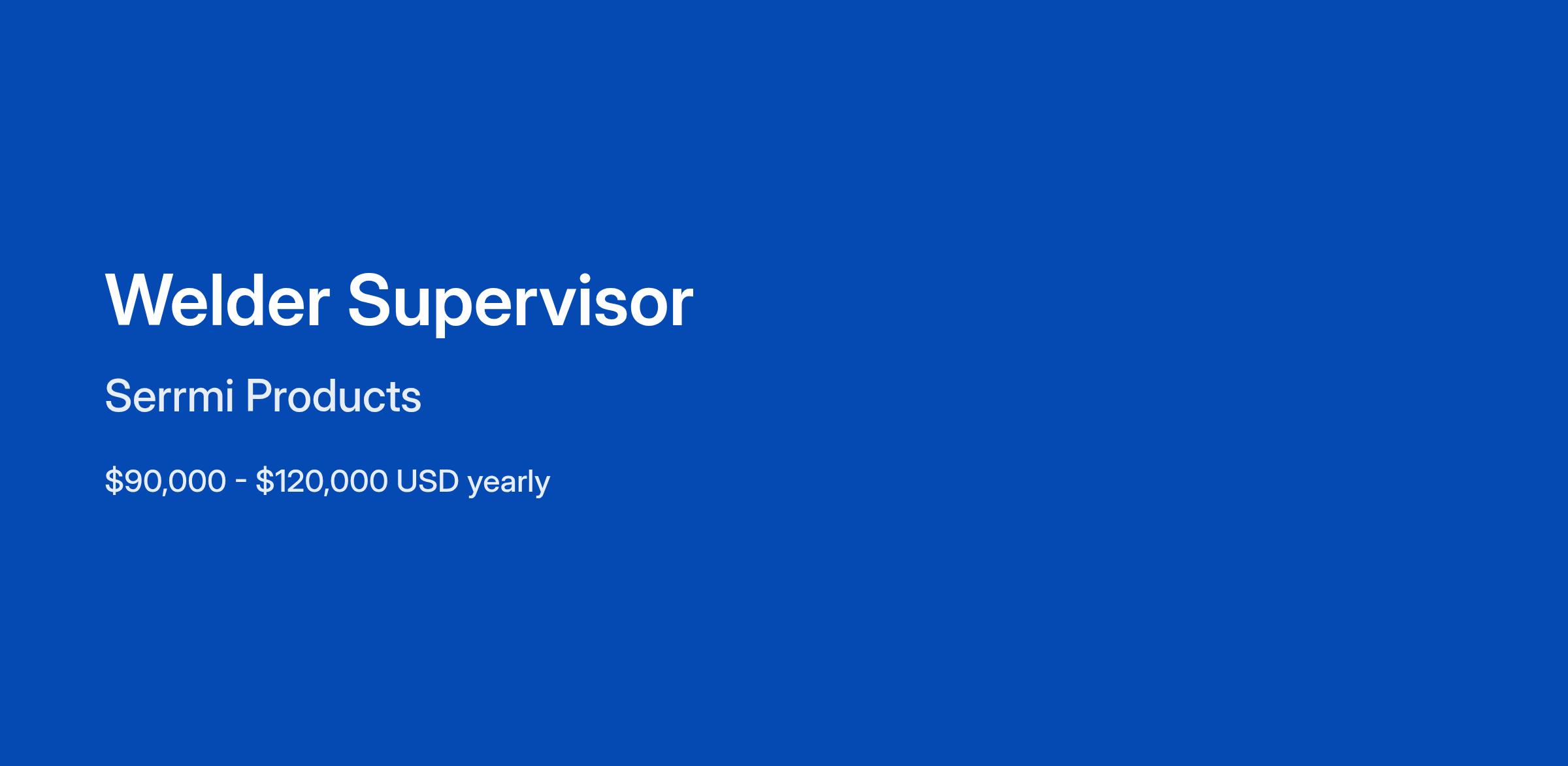 Welder Supervisor

Serrmi Products

\$90,000 - \$120,000 USD yearly